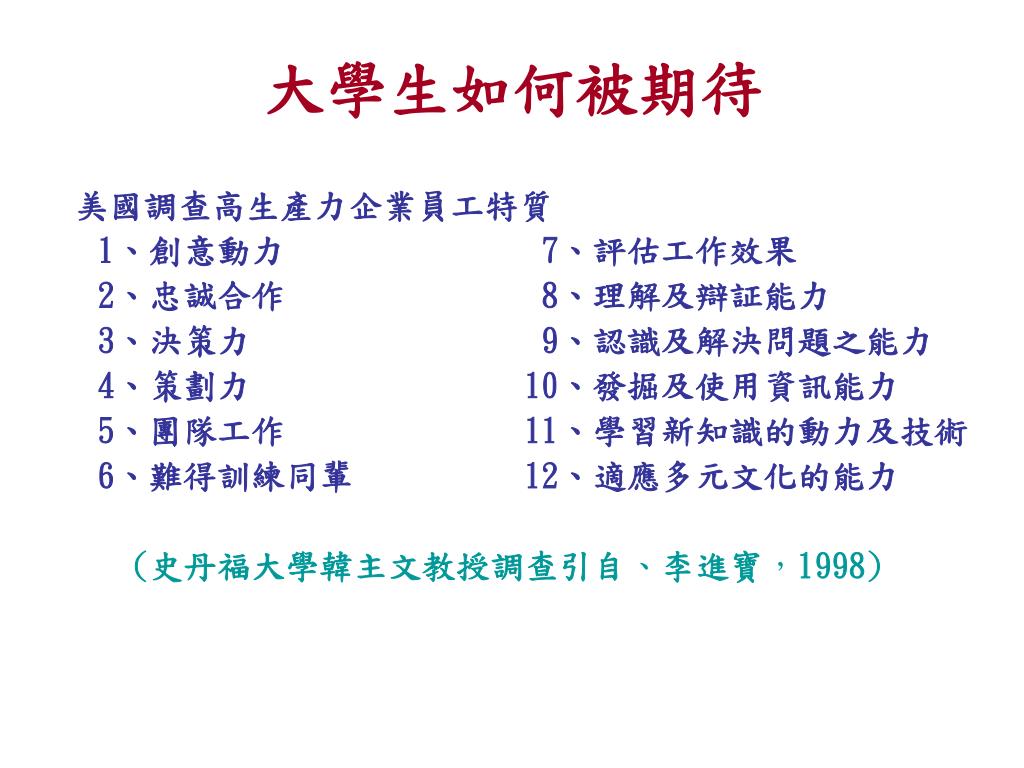 大學生如何被期待

美國調查高生產力企業員工特質

1、創意動力
2、忠誠合作
3、決策力
4、策劃力
5、團隊工作
6、難得訓練同輩

7、評估工作效果
8、理解及辯証能力
9、認識及解決問題之能力
10、發掘及使用資訊能力
11、學習新知識的動力及技術
12、適應多元文化的能力

（史丹福大學韓主文教授調查引自、李進寶，1998）